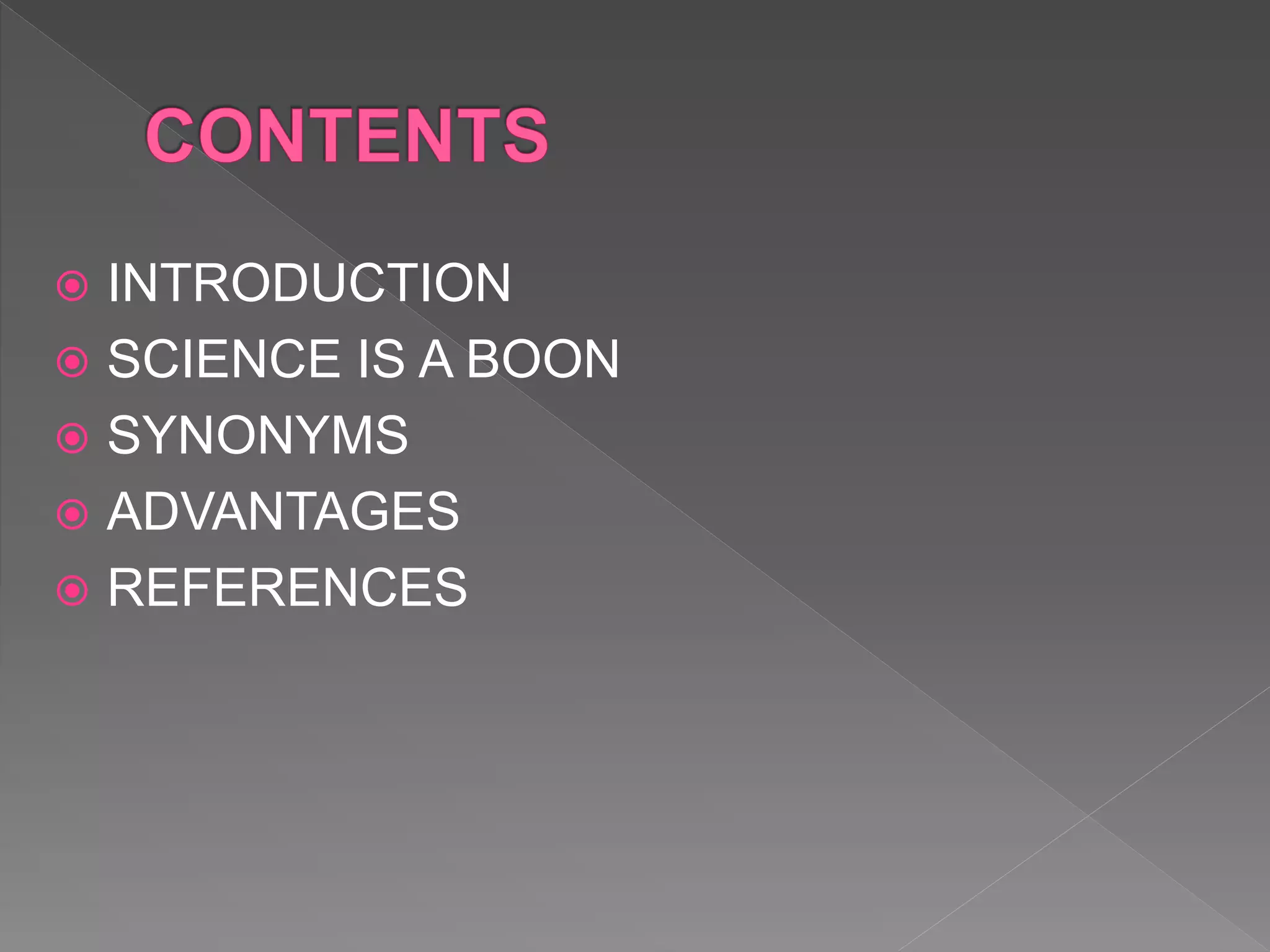 CONTENTS

INTRODUCTION
SCIENCE IS A BOON
SYNONYMS
ADVANTAGES
REFERENCES